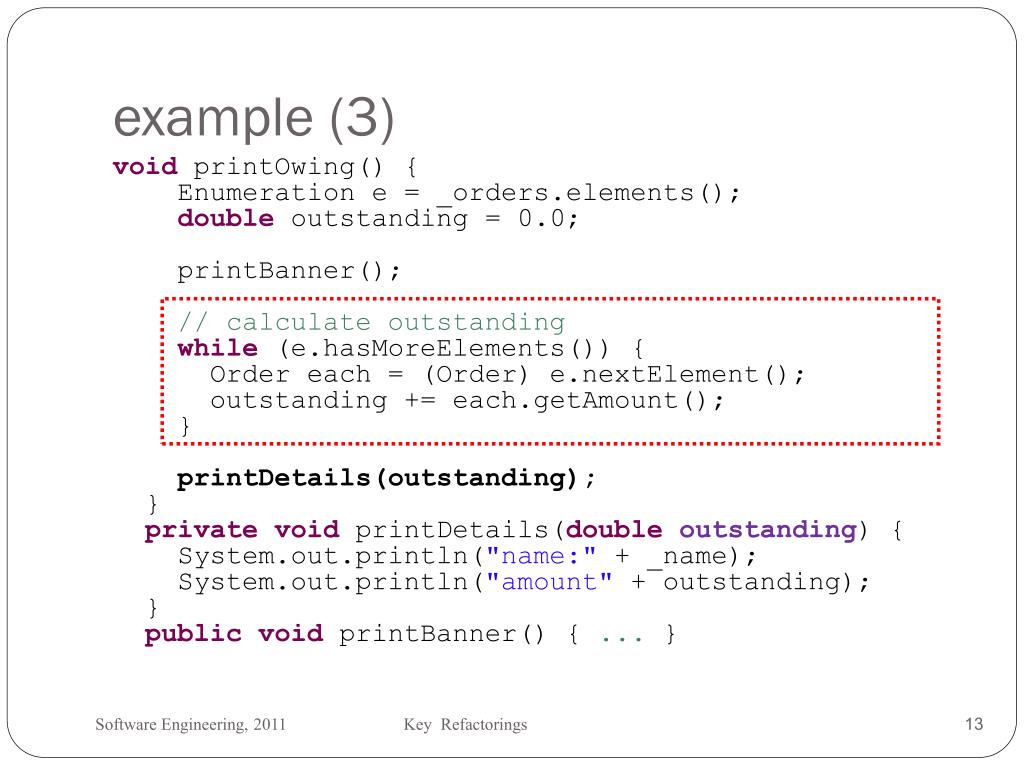 example (3)

void printOwing() {
    Enumeration e = _orders.elements();
    double outstanding = 0.0;

    printBanner();

    // calculate outstanding
    while (e.hasMoreElements()) {
      Order each = (Order) e.nextElement();
      outstanding += each.getAmount();
    }

    printDetails(outstanding);
  }
  private void printDetails(double outstanding) {
    System.out.println("name:" + _name);
    System.out.println("amount" + outstanding);
  }
  public void printBanner() { ... }

Software Engineering, 2011

Key Refactorings

13